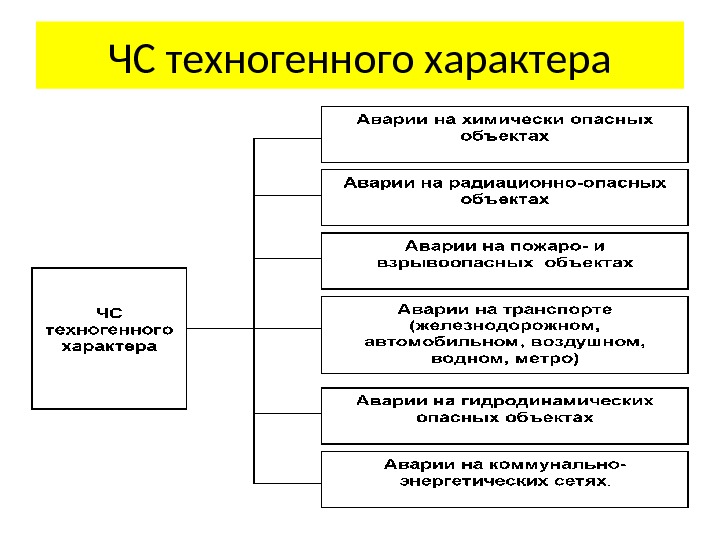 ЧС техногенного характера

ЧС техногенного характера

Аварии на химически опасных объектах

Аварии на радиационно-опасных объектах

Аварии на пожаро- и взрывоопасных объектах

Аварии на транспорте (железнодорожном, автомобильном, воздушном, водном, метро)

Аварии на гидродинамических опасных объектах

Аварии на коммунально-энергетических сетях.